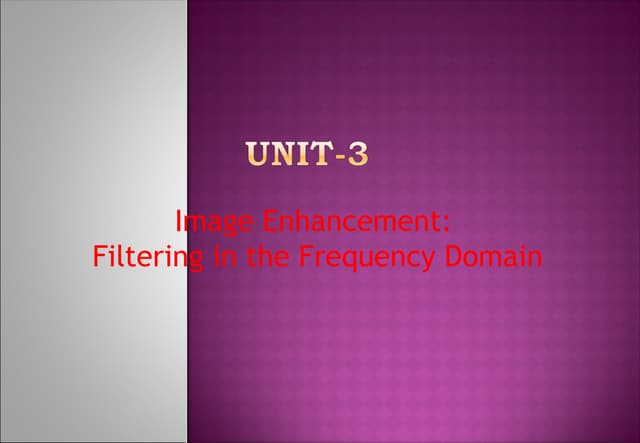 UNIT-3

Image Enhancement:
Filtering in the Frequency Domain